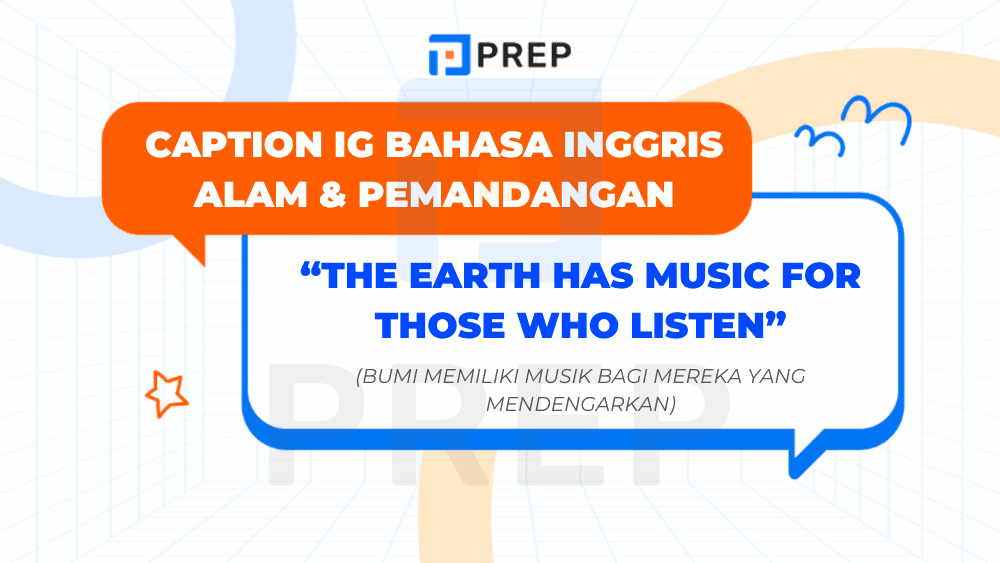 PREP

CAPTION IG BAHASA INGGRIS ALAM & PEMANDANGAN

"THE EARTH HAS MUSIC FOR THOSE WHO LISTEN"

(BUMI MEMILIKI MUSIK BAGI MEREKA YANG MENDENGARKAN)

PREP